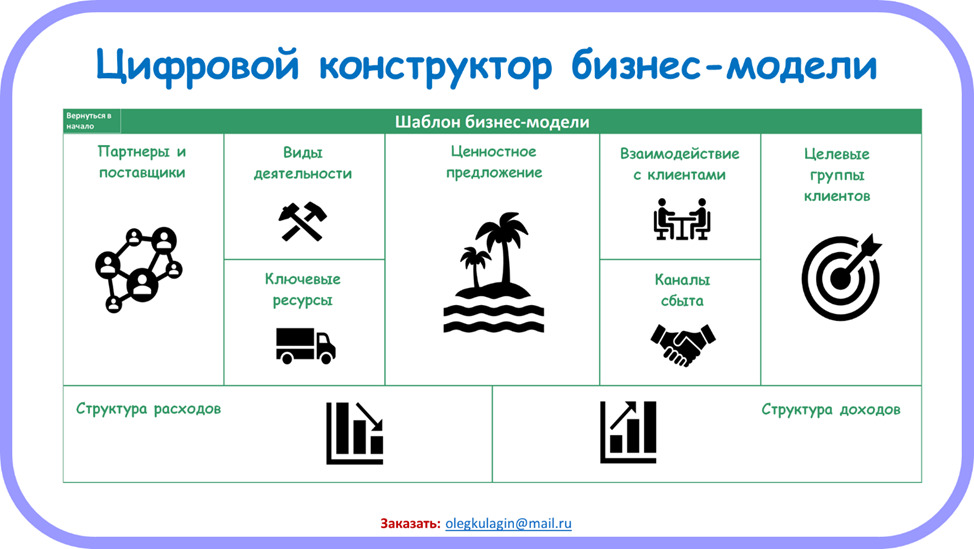 Цифровой конструктор бизнес-модели

Вернуться в начало

Шаблон бизнес-модели

Партнеры и поставщики

Виды деятельности

Ключевые ресурсы

Ценностное предложение

Взаимодействие с клиентами

Каналы сбыта

Целевые группы клиентов

Структура расходов

Структура доходов

Заказать: olegkulagin@mail.ru